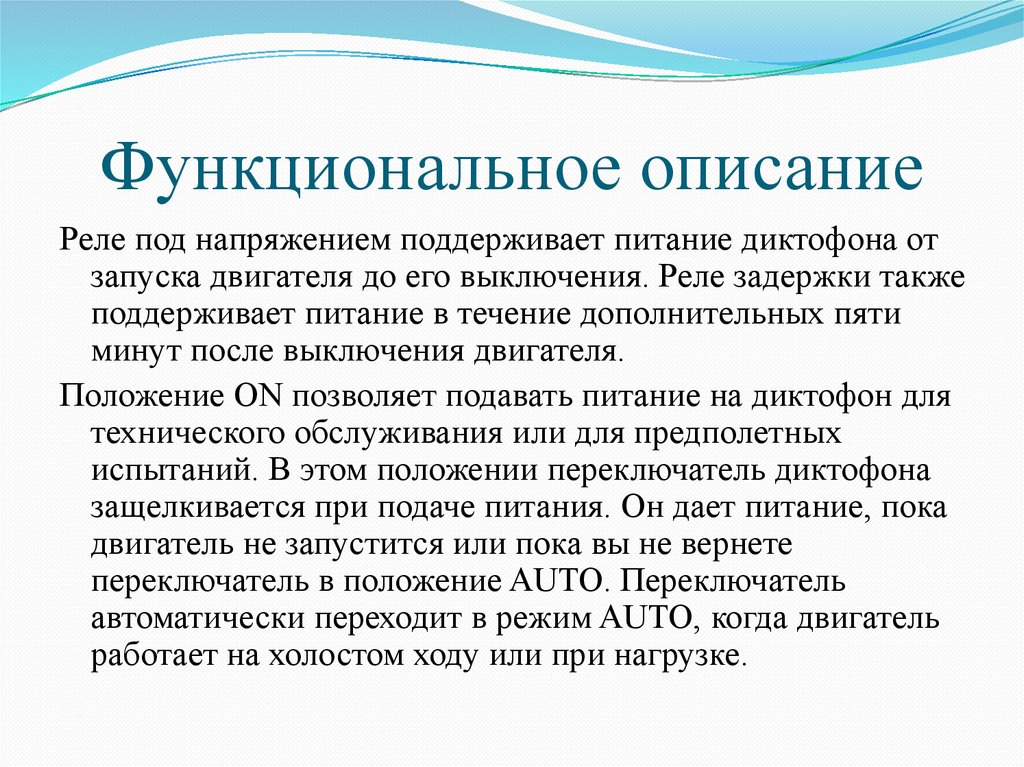 Функциональное описание

Реле под напряжением поддерживает питание диктофона от запуска двигателя до его выключения. Реле задержки также поддерживает питание в течение дополнительных пяти минут после выключения двигателя.

Положение ON позволяет подавать питание на диктофон для технического обслуживания или для предполетных испытаний. В этом положении переключатель диктофона защелкивается при подаче питания. Он дает питание, пока двигатель не запустится или пока вы не вернете переключатель в положение AUTO. Переключатель автоматически переходит в режим AUTO, когда двигатель работает на холостом ходу или при нагрузке.